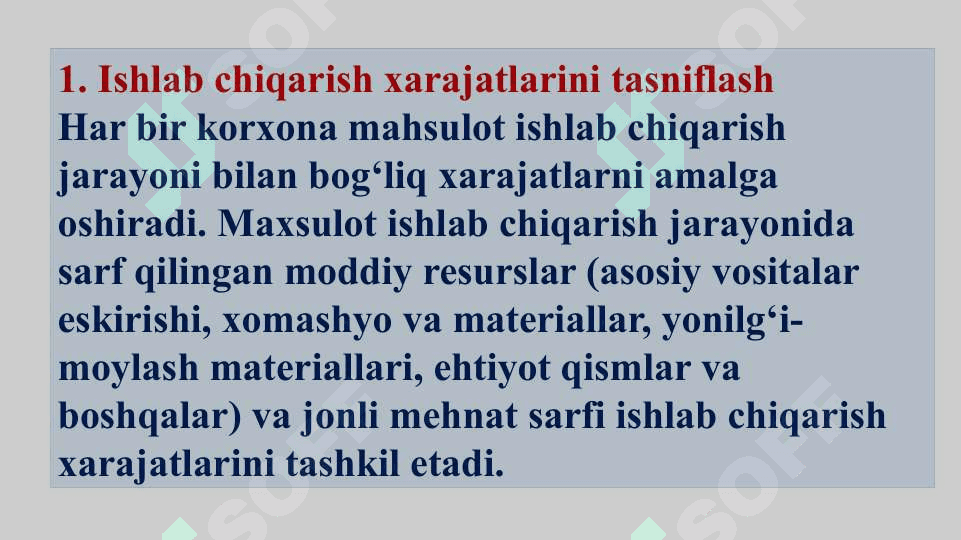 1. Ishlab chiqarish xarajatlarini tasniflash

Har bir korxona mahsulot ishlab chiqarish jarayoni bilan bog‘liq xarajatlarni amalga oshiradi. Maxsulot ishlab chiqarish jarayonida sarf qilingan moddiy resurslar (asosiy vositalar eskirishi, xomashyo va materiallar, yonilg‘i-moylash materiallari, ehtiyot qismlar va boshqalar) va jonli mehnat sarfi ishlab chiqarish xarajatlarini tashkil etadi.